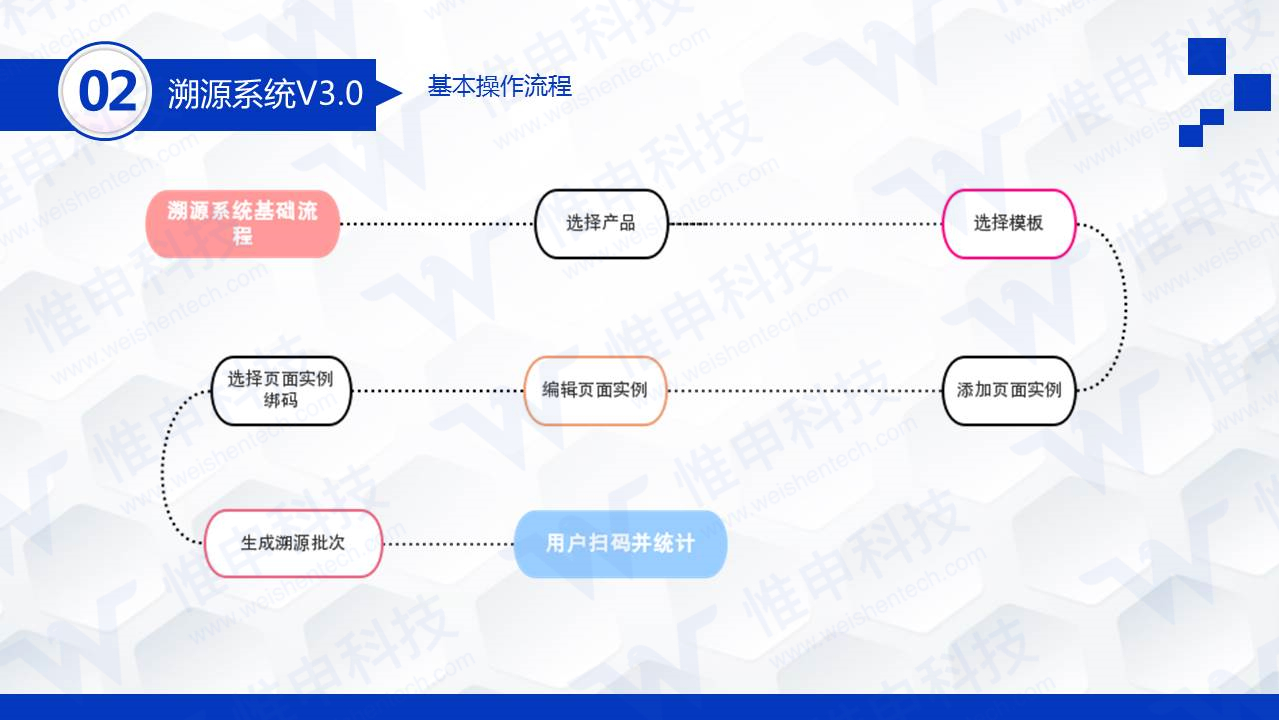 02 溯源系统V3.0

基本操作流程

溯源系统基础流程

选择产品

选择模板

添加页面实例

编辑页面实例

选择页面实例绑码

生成溯源批次

用户扫码并统计

惟申科技 www.weishentech.com